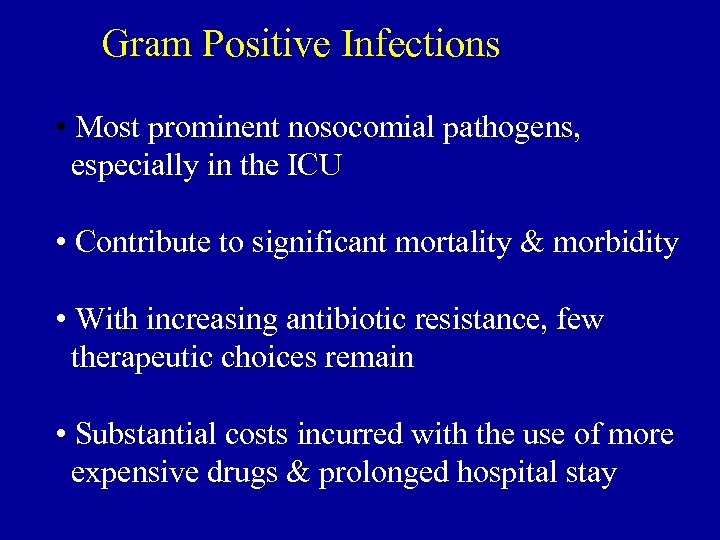 Gram Positive Infections

• Most prominent nosocomial pathogens, especially in the ICU

• Contribute to significant mortality & morbidity

• With increasing antibiotic resistance, few therapeutic choices remain

• Substantial costs incurred with the use of more expensive drugs & prolonged hospital stay